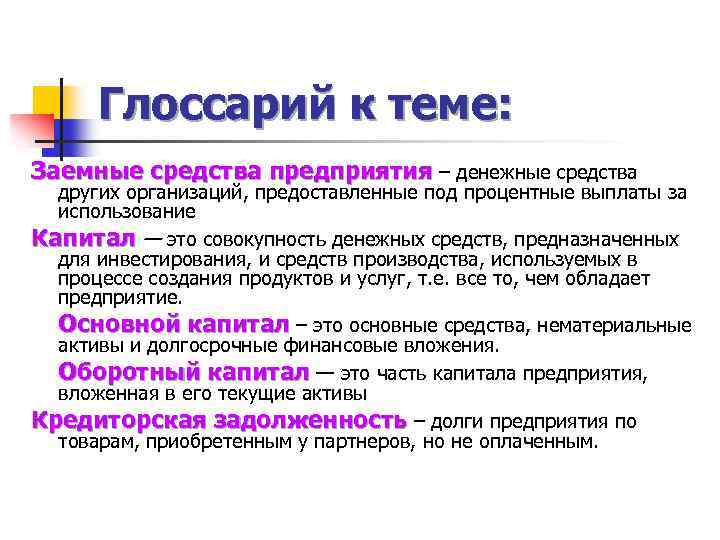 Глоссарий к теме:

Заемные средства предприятия – денежные средства других организаций, предоставленные под процентные выплаты за использование

Капитал — это совокупность денежных средств, предназначенных для инвестирования, и средств производства, используемых в процессе создания продуктов и услуг, т.е. все то, чем обладает предприятие.

Основной капитал – это основные средства, нематериальные активы и долгосрочные финансовые вложения.

Оборотный капитал — это часть капитала предприятия, вложенная в его текущие активы

Кредиторская задолженность – долги предприятия по товарам, приобретенным у партнеров, но не оплаченным.